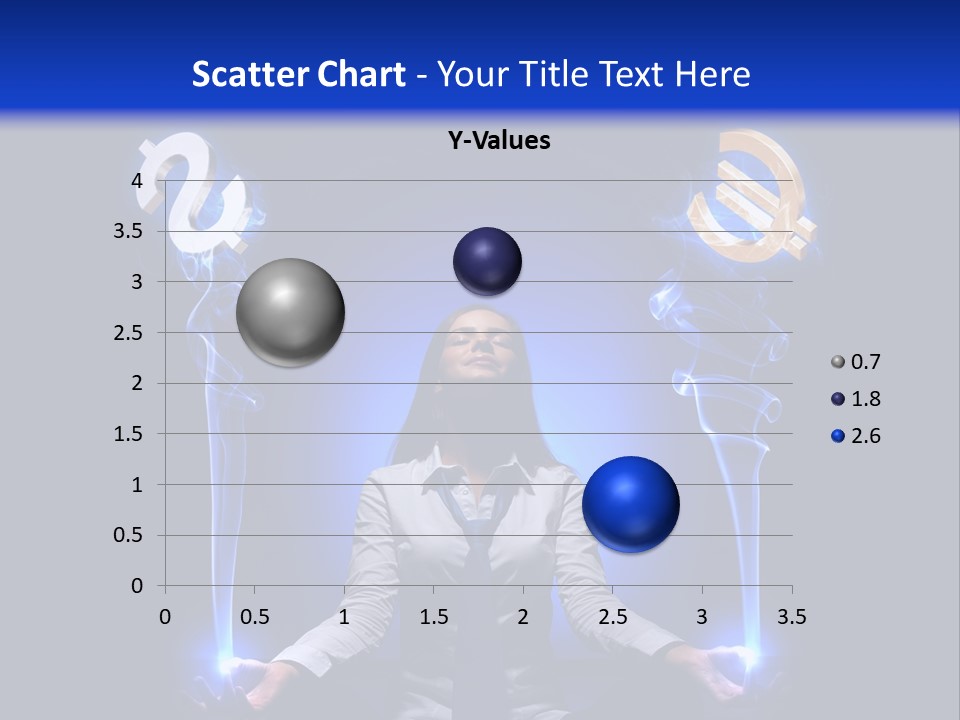 Scatter Chart - Your Title Text Here

Y-Values

4
3.5
3
2.5
2
1.5
1
0.5
0

0 0.5 1 1.5 2 2.5 3 3.5

0.7
1.8
2.6